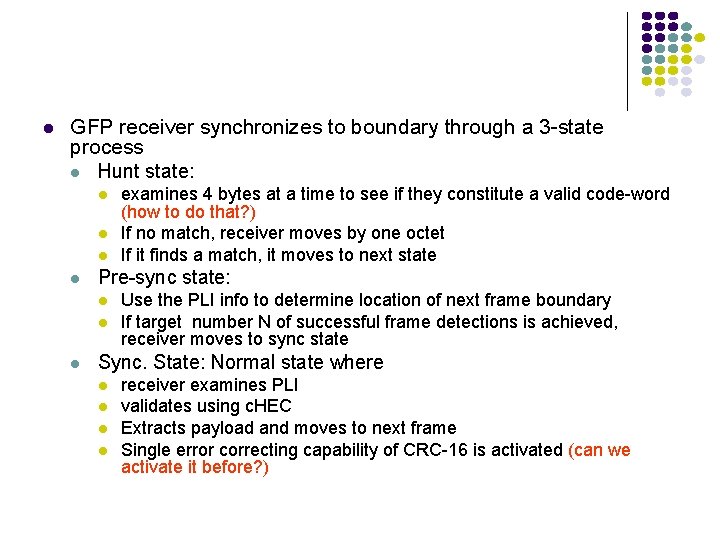 GFP receiver synchronizes to boundary through a 3-state process

Hunt state:

examines 4 bytes at a time to see if they constitute a valid code-word (how to do that?)

If no match, receiver moves by one octet

If it finds a match, it moves to next state

Pre-sync state:

Use the PLI info to determine location of next frame boundary

If target number N of successful frame detections is achieved, receiver moves to sync state

Sync. State: Normal state where

receiver examines PLI

validates using cHEC

Extracts payload and moves to next frame

Single error correcting capability of CRC-16 is activated (can we activate it before?)